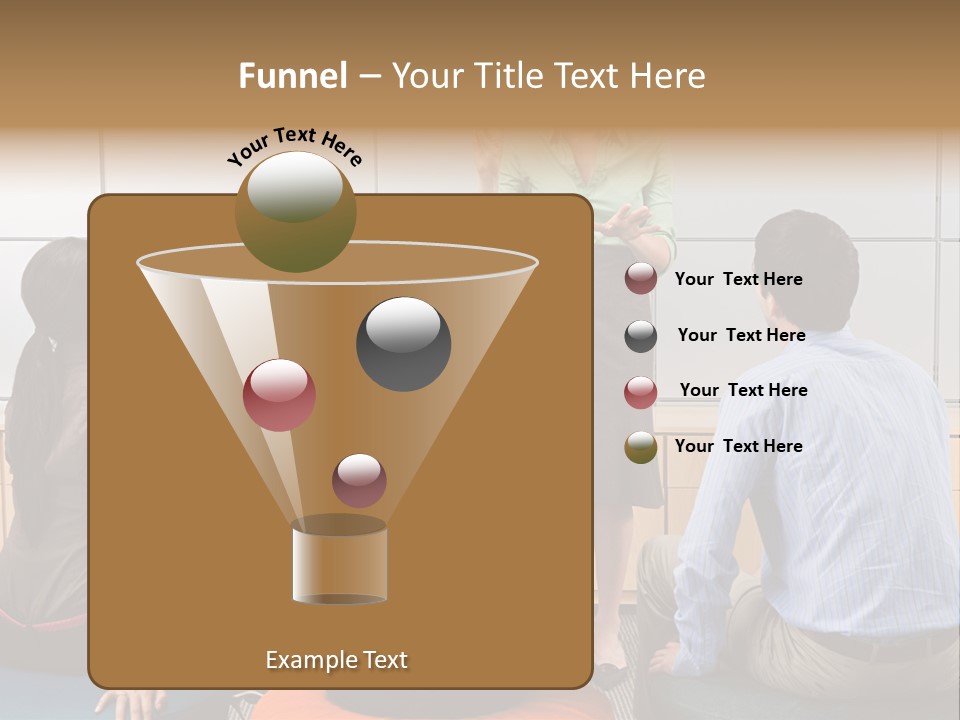 Funnel – Your Title Text Here

Your Text Here

Your Text Here

Your Text Here

Your Text Here

Your Text Here

Example Text